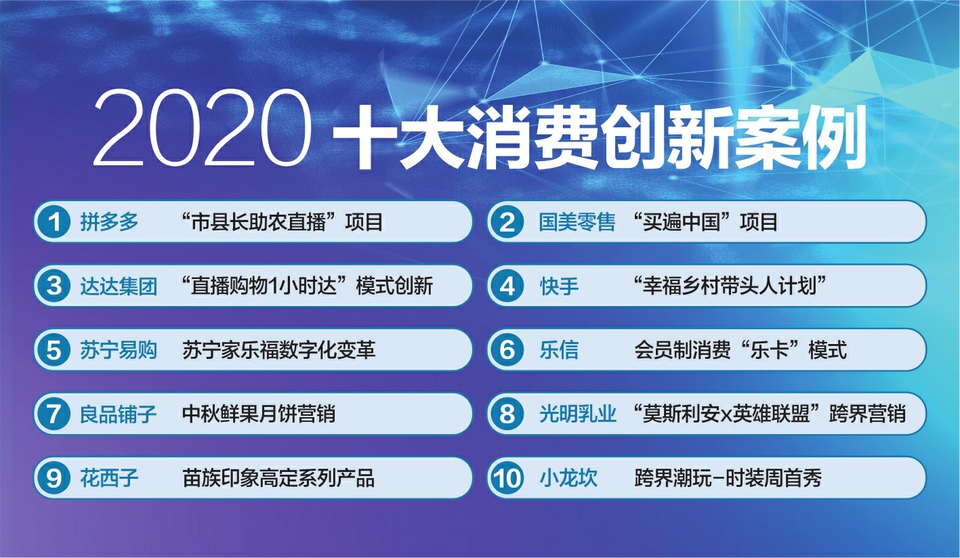 2020 十大消费创新案例

1 拼多多 “市县长助农直播”项目

2 国美零售 “买遍中国”项目

3 达达集团 “直播购物1小时达”模式创新

4 快手 “幸福乡村带头人计划”

5 苏宁易购 苏宁家乐福数字化变革

6 乐信 会员制消费“乐卡”模式

7 良品铺子 中秋鲜果月饼营销

8 光明乳业 “莫斯利安x英雄联盟”跨界营销

9 花西子 苗族印象高定系列产品

10 小龙坎 跨界潮玩-时装周首秀